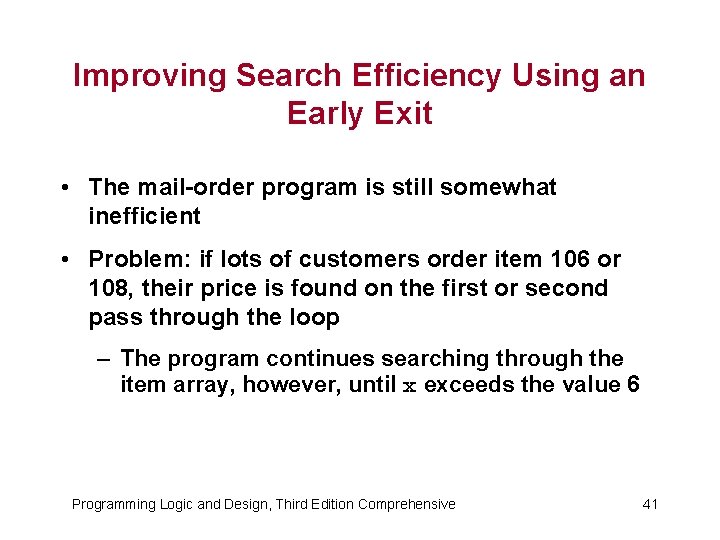 Improving Search Efficiency Using an Early Exit

• The mail-order program is still somewhat inefficient

• Problem: if lots of customers order item 106 or 108, their price is found on the first or second pass through the loop

– The program continues searching through the item array, however, until x exceeds the value 6

Programming Logic and Design, Third Edition Comprehensive

41